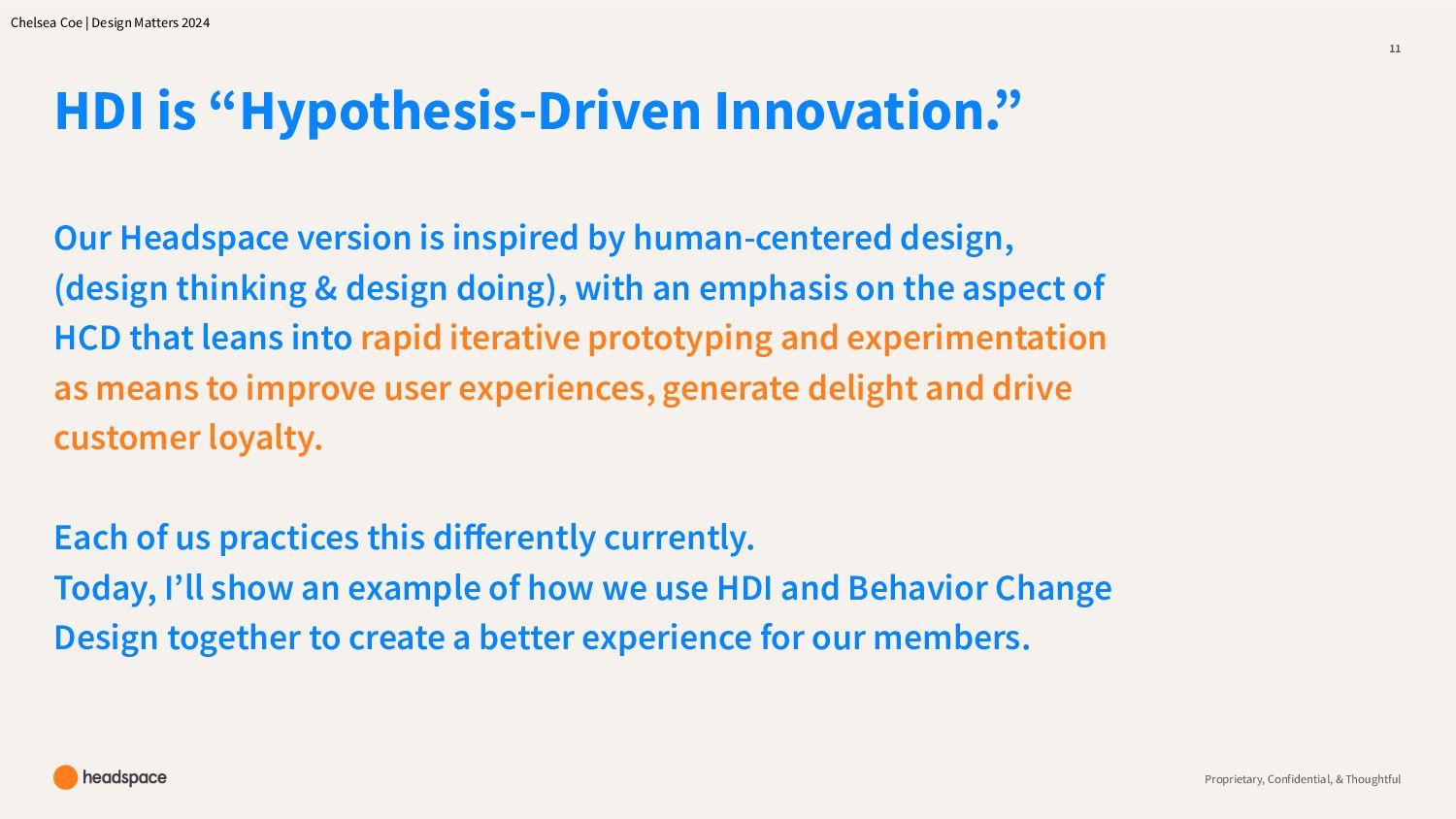 Chelsea Coe | Design Matters 2024

11

HDI is “Hypothesis-Driven Innovation.”

Our Headspace version is inspired by human-centered design, (design thinking & design doing), with an emphasis on the aspect of HCD that leans into rapid iterative prototyping and experimentation as means to improve user experiences, generate delight and drive customer loyalty.

Each of us practices this differently currently.
Today, I’ll show an example of how we use HDI and Behavior Change Design together to create a better experience for our members.

headspace

Proprietary, Confidential, & Thoughtful